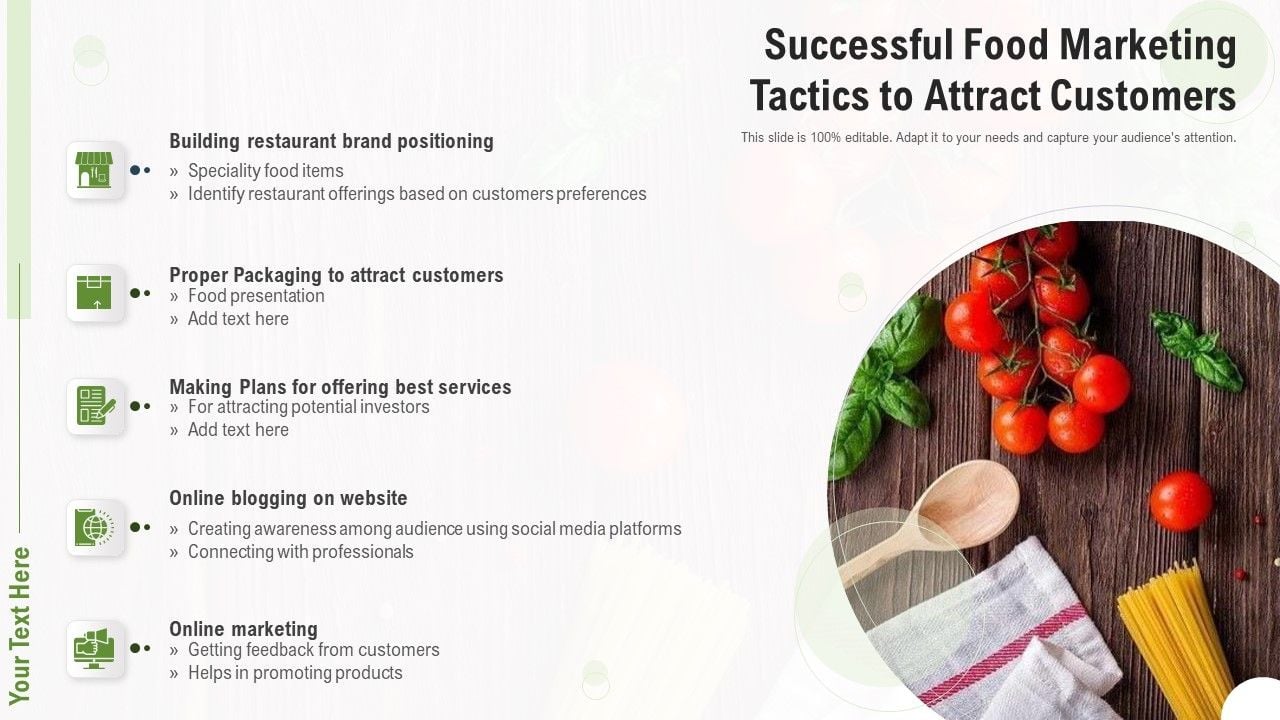 Successful Food Marketing Tactics to Attract Customers

This slide is 100% editable. Adapt it to your needs and capture your audience's attention.

Building restaurant brand positioning
» Speciality food items
» Identify restaurant offerings based on customers preferences

Proper Packaging to attract customers
» Food presentation
» Add text here

Making Plans for offering best services
» For attracting potential investors
» Add text here

Online blogging on website
» Creating awareness among audience using social media platforms
» Connecting with professionals

Online marketing
» Getting feedback from customers
» Helps in promoting products

Your Text Here